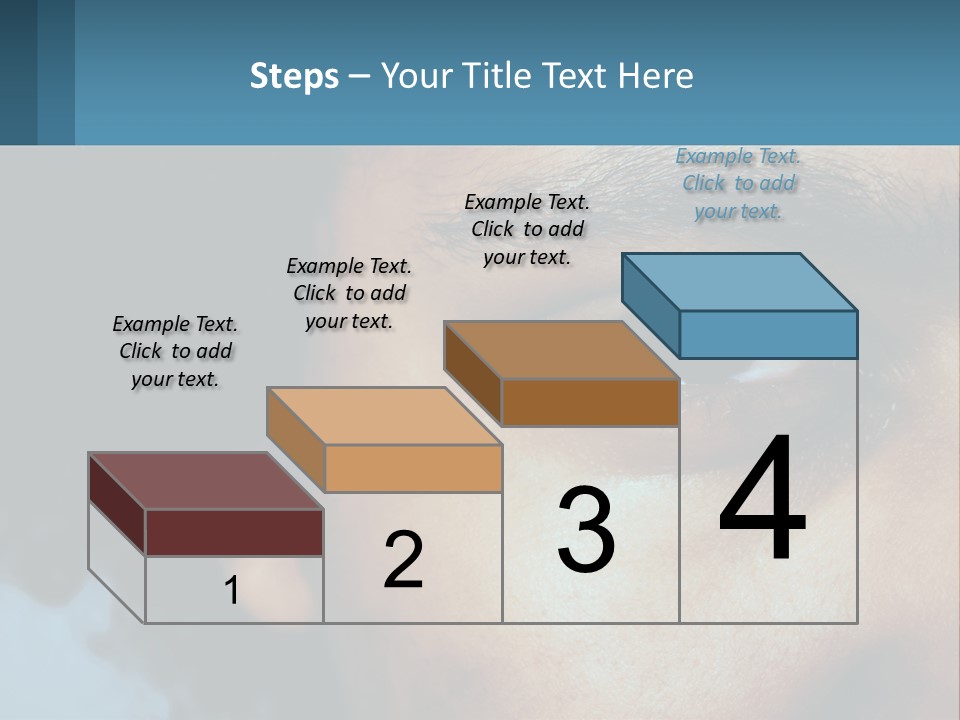 Steps – Your Title Text Here

Example Text. Click to add your text.

Example Text. Click to add your text.

Example Text. Click to add your text.

Example Text. Click to add your text.

1

2

3

4